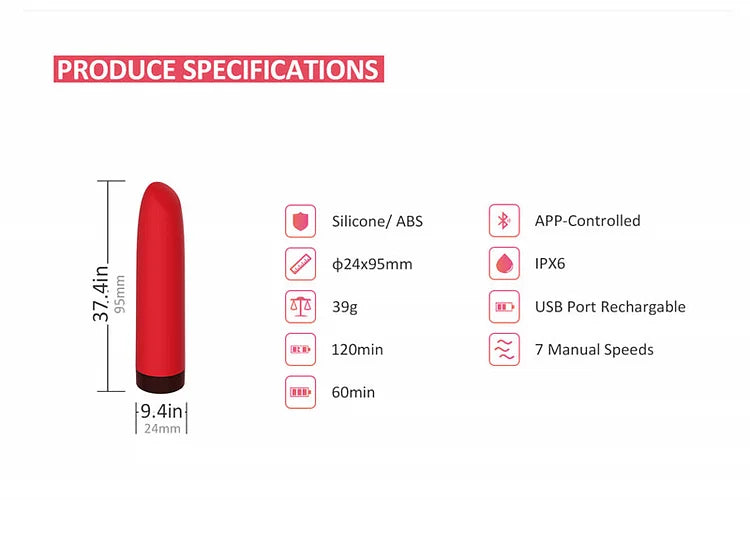 PRODUCE SPECIFICATIONS

37.4in
95mm

9.4in
24mm

Silicone/ ABS

ϕ24x95mm

39g

120min

60min

APP-Controlled

IPX6

USB Port Rechargable

7 Manual Speeds